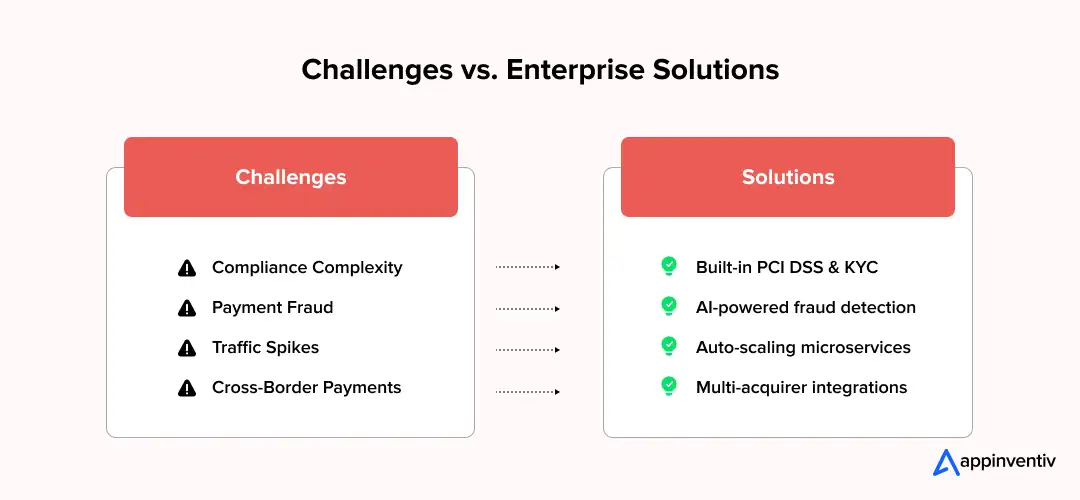 Challenges vs. Enterprise Solutions

Challenges

Compliance Complexity

Payment Fraud

Traffic Spikes

Cross-Border Payments

Solutions

Built-in PCI DSS & KYC

AI-powered fraud detection

Auto-scaling microservices

Multi-acquirer integrations

appinventiv